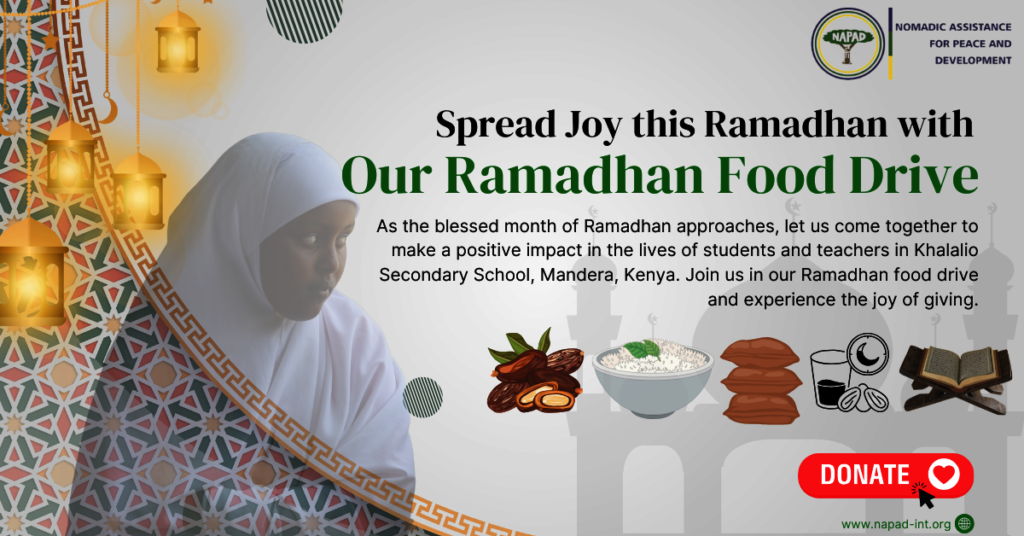 NAPAD

NOMADIC ASSISTANCE FOR PEACE AND DEVELOPMENT

Spread Joy this Ramadhan with

Our Ramadhan Food Drive

As the blessed month of Ramadhan approaches, let us come together to make a positive impact in the lives of students and teachers in Khalalio Secondary School, Mandera, Kenya. Join us in our Ramadhan food drive and experience the joy of giving.

DONATE

www.napad-int.org